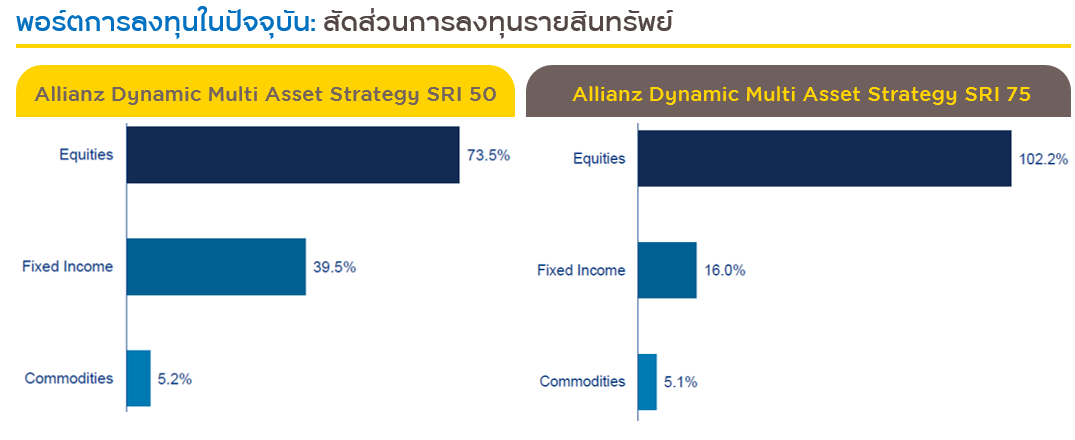 พอร์ตการลงทุนในปัจจุบัน: สัดส่วนการลงทุนรายสินทรัพย์

Allianz Dynamic Multi Asset Strategy SRI 50

Equities 73.5%

Fixed Income 39.5%

Commodities 5.2%

Allianz Dynamic Multi Asset Strategy SRI 75

Equities 102.2%

Fixed Income 16.0%

Commodities 5.1%